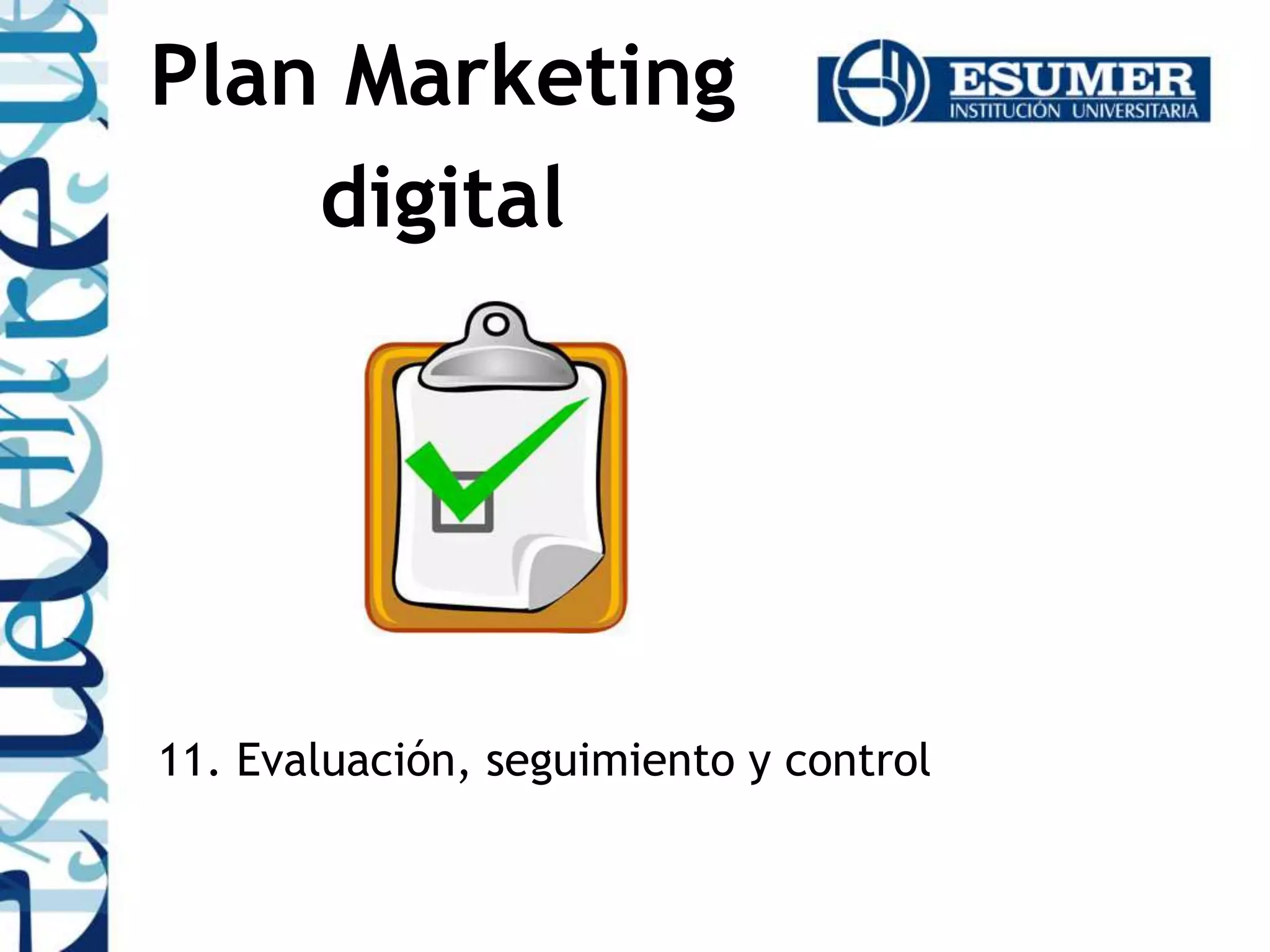 Plan Marketing digital

ESUMER
INSTITUCIÓN UNIVERSITARIA

11. Evaluación, seguimiento y control